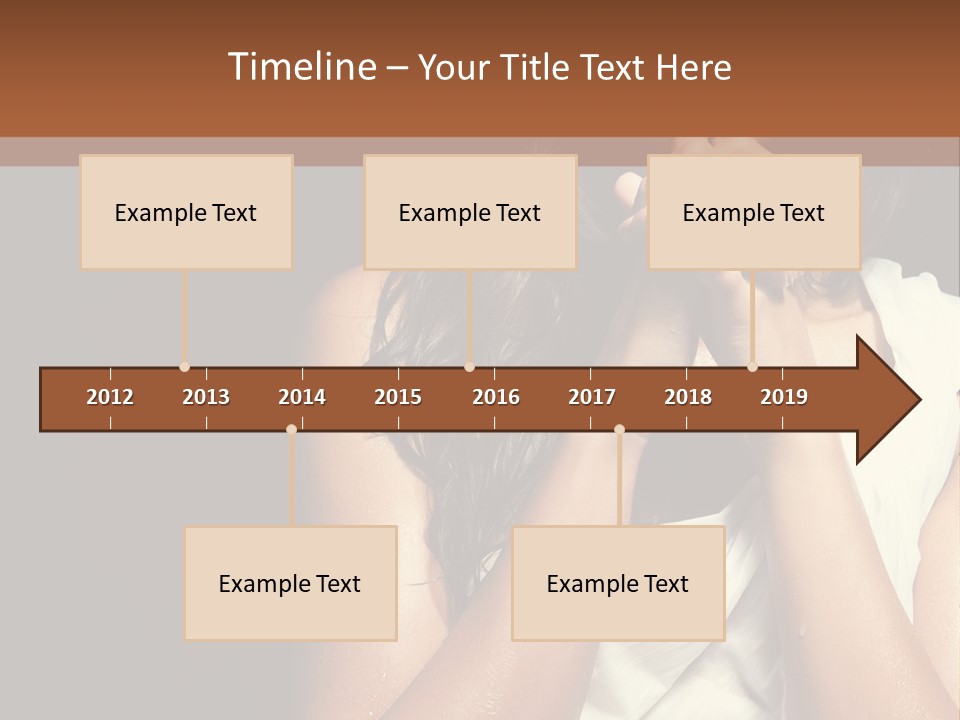 Timeline – Your Title Text Here

Example Text

Example Text

Example Text

2012 2013 2014 2015 2016 2017 2018 2019

Example Text

Example Text